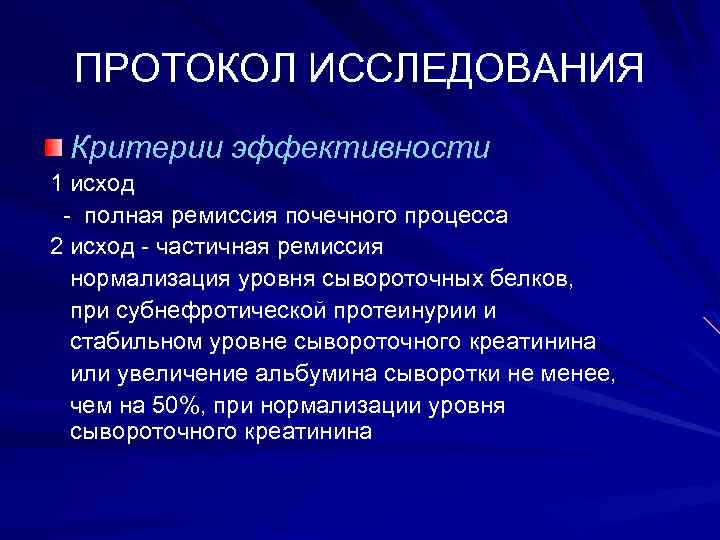 ПРОТОКОЛ ИССЛЕДОВАНИЯ

Критерии эффективности

1 исход

- полная ремиссия почечного процесса

2 исход - частичная ремиссия

нормализация уровня сывороточных белков, при субнефротической протеинурии и стабильном уровне сывороточного креатинина или увеличение альбумина сыворотки не менее, чем на 50%, при нормализации уровня сывороточного креатинина